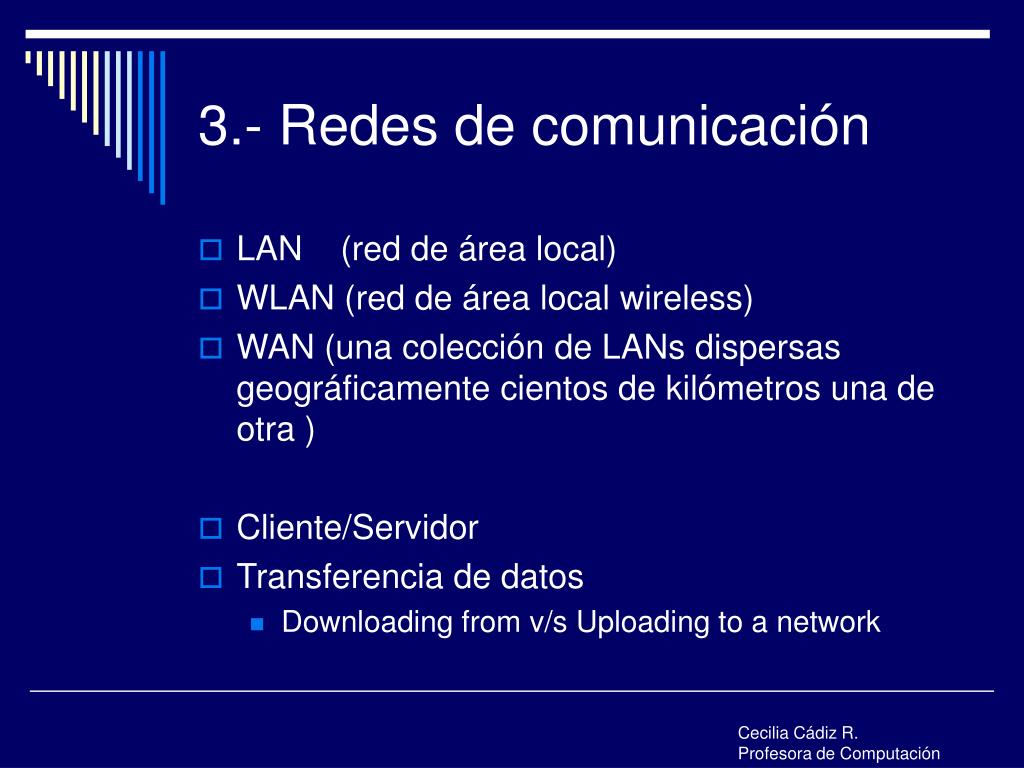 3.- Redes de comunicación

LAN    (red de área local)
WLAN (red de área local wireless)
WAN (una colección de LANs dispersas geográficamente cientos de kilómetros una de otra )

Cliente/Servidor
Transferencia de datos
Downloading from v/s Uploading to a network

Cecilia Cádiz R.
Profesora de Computación